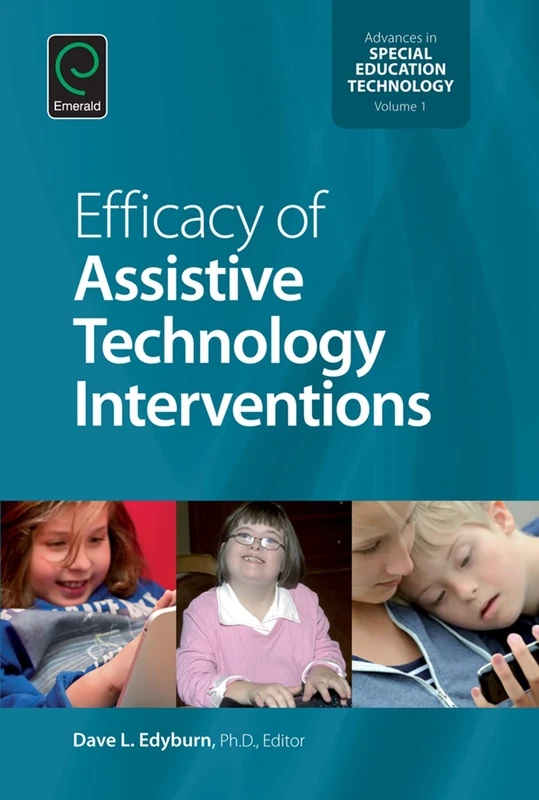 Emerald

Advances in
SPECIAL EDUCATION TECHNOLOGY
Volume 1

Efficacy of
Assistive Technology Interventions

Dave L. Edyburn, Ph.D., Editor